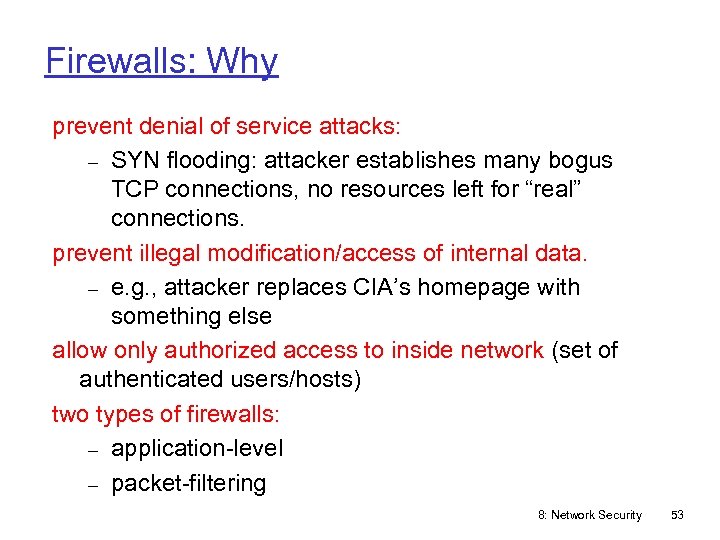 Firewalls: Why

prevent denial of service attacks:

– SYN flooding: attacker establishes many bogus TCP connections, no resources left for “real” connections.

prevent illegal modification/access of internal data.

– e.g., attacker replaces CIA’s homepage with something else

allow only authorized access to inside network (set of authenticated users/hosts)

two types of firewalls:

– application-level

– packet-filtering

8: Network Security 53